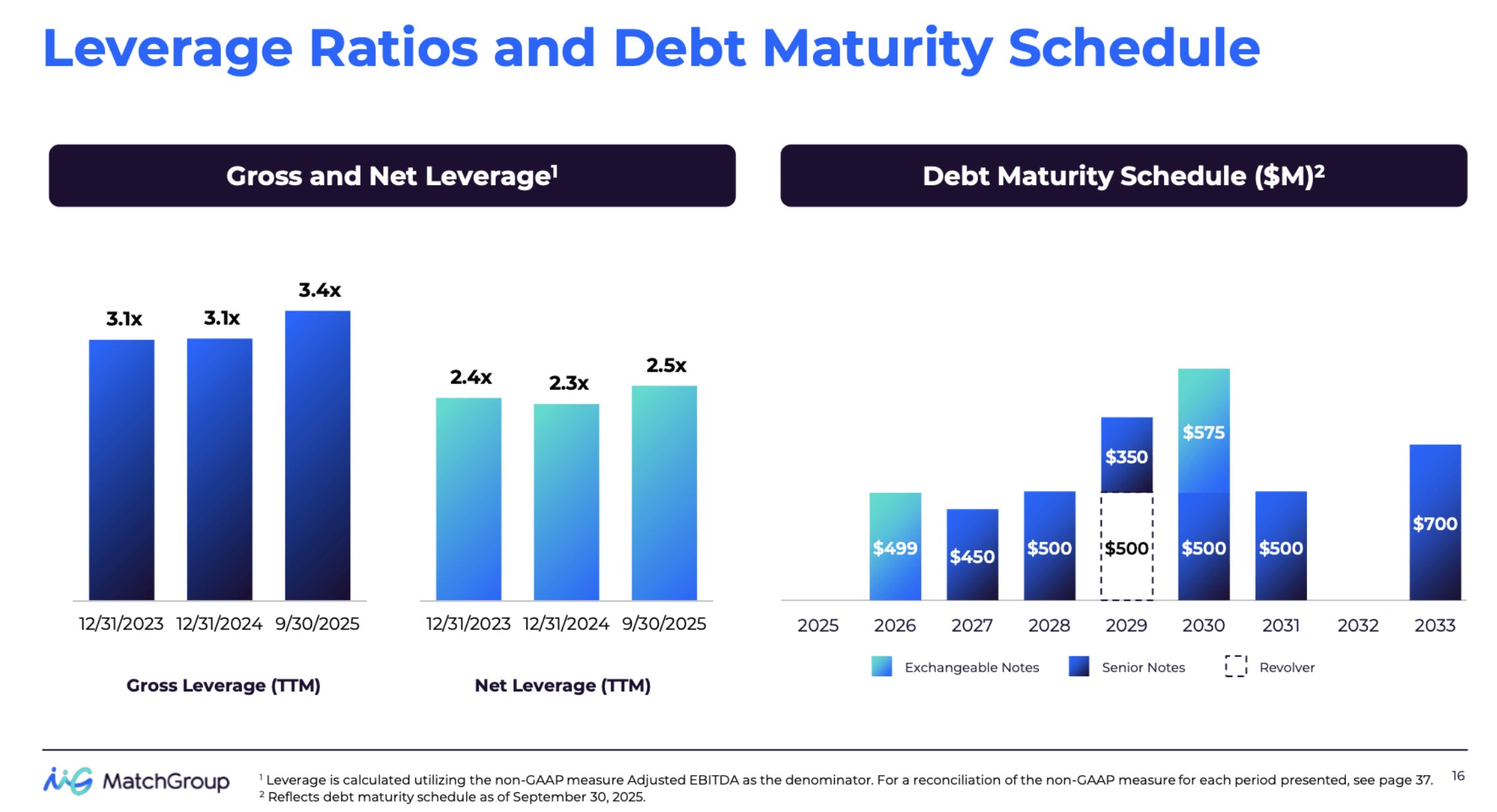 Leverage Ratios and Debt Maturity Schedule

Gross and Net Leverage$^1$

3.1x 3.1x 3.4x

12/31/2023 12/31/2024 9/30/2025

Gross Leverage (TTM)

2.4x 2.3x 2.5x

12/31/2023 12/31/2024 9/30/2025

Net Leverage (TTM)

Debt Maturity Schedule ($M)$^2$

$499 $450 $500 $350 $500 $575 $500 $500 $700

2025 2026 2027 2028 2029 2030 2031 2032 2033

Exchangeable Notes Senior Notes Revolver

MatchGroup

$^1$ Leverage is calculated utilizing the non-GAAP measure Adjusted EBITDA as the denominator. For a reconciliation of the non-GAAP measure for each period presented, see page 37.
$^2$ Reflects debt maturity schedule as of September 30, 2025.

16